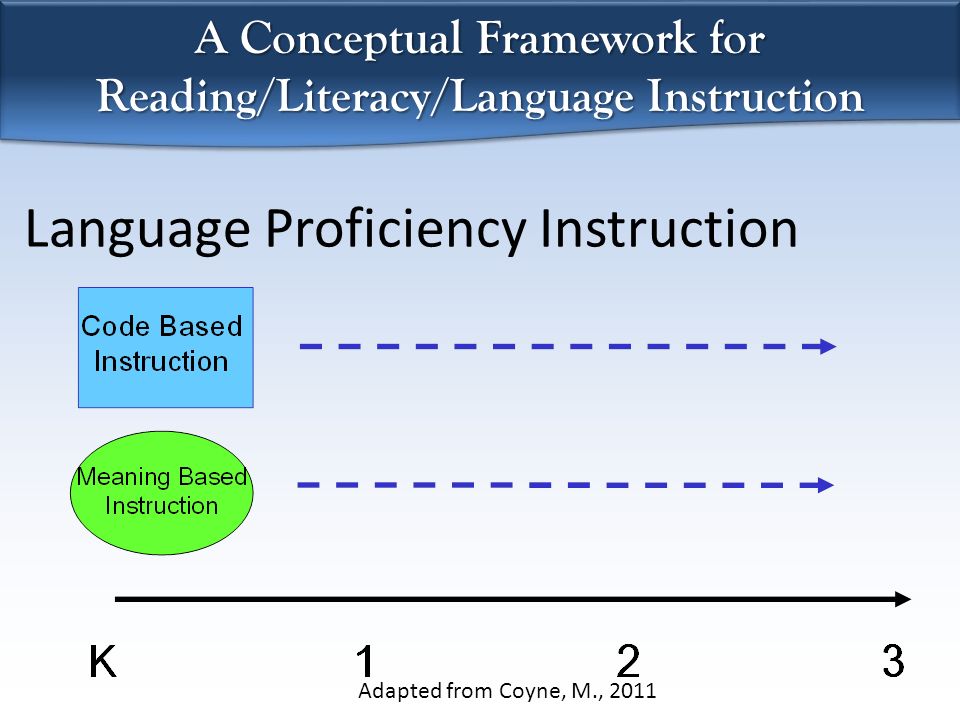 A Conceptual Framework for Reading/Literacy/Language Instruction

Language Proficiency Instruction

Code Based Instruction

Meaning Based Instruction

K 1 2 3

Adapted from Coyne, M., 2011